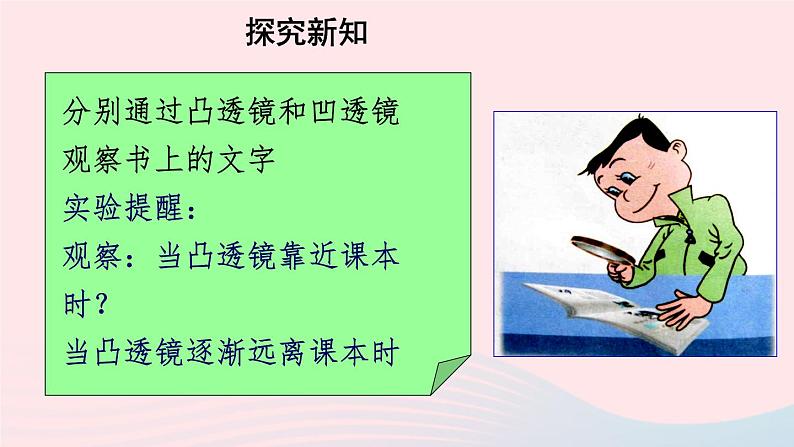 探究新知

分别通过凸透镜和凹透镜观察书上的文字
实验提醒：
观察：当凸透镜靠近课本时？
当凸透镜逐渐远离课本时